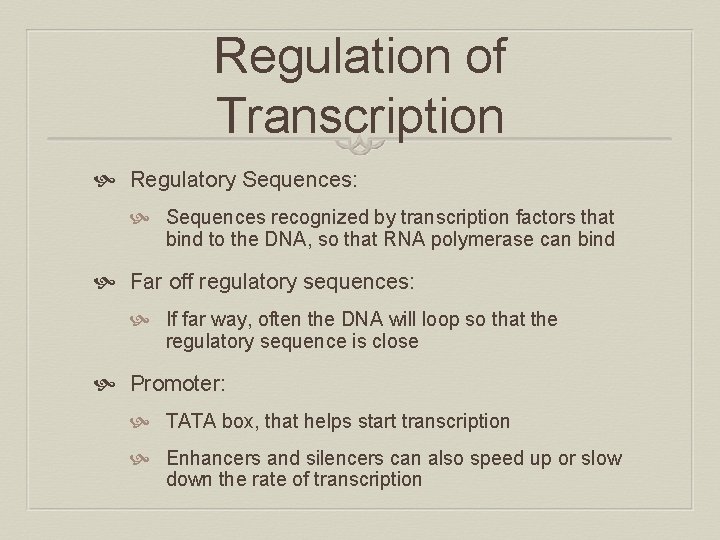 Regulation of Transcription

Regulatory Sequences:

Sequences recognized by transcription factors that bind to the DNA, so that RNA polymerase can bind

Far off regulatory sequences:

If far way, often the DNA will loop so that the regulatory sequence is close

Promoter:

TATA box, that helps start transcription

Enhancers and silencers can also speed up or slow down the rate of transcription